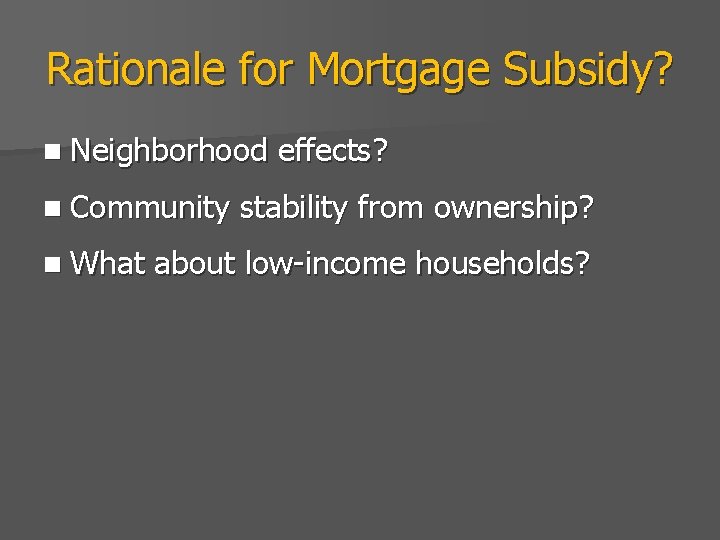 Rationale for Mortgage Subsidy?

- Neighborhood effects?
- Community stability from ownership?
- What about low-income households?